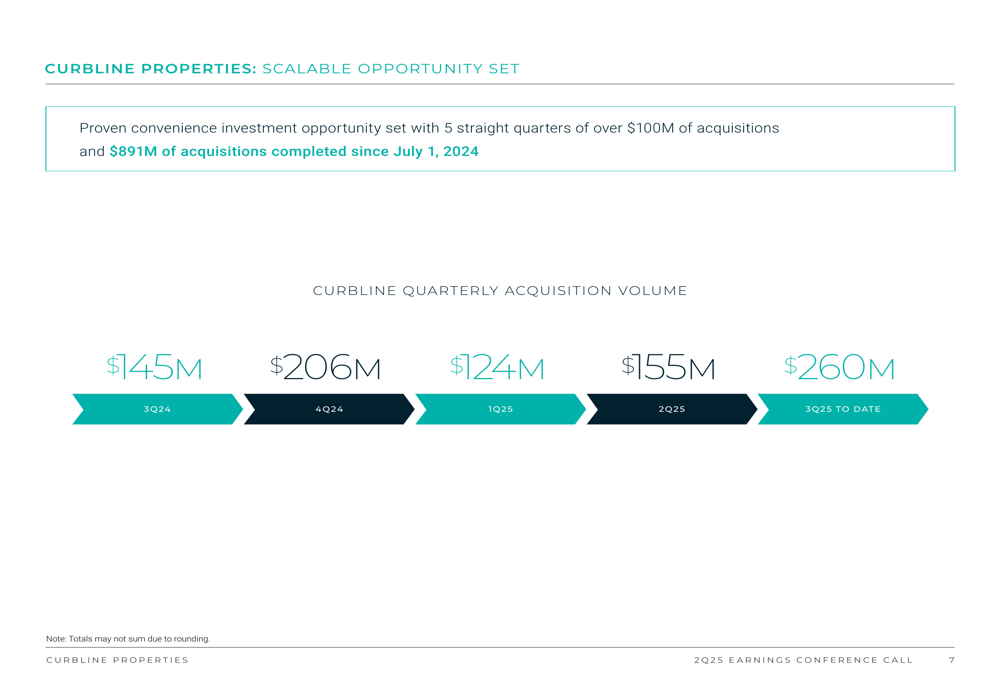 CURBLINE PROPERTIES: SCALABLE OPPORTUNITY SET

Proven convenience investment opportunity set with 5 straight quarters of over \$100M of acquisitions and \$891M of acquisitions completed since July 1, 2024

CURBLINE QUARTERLY ACQUISITION VOLUME

\$145M
3Q24

\$206M
4Q24

\$124M
1Q25

\$155M
2Q25

\$260M
3Q25 TO DATE

Note: Totals may not sum due to rounding.

CURBLINE PROPERTIES

2Q25 EARNINGS CONFERENCE CALL 7